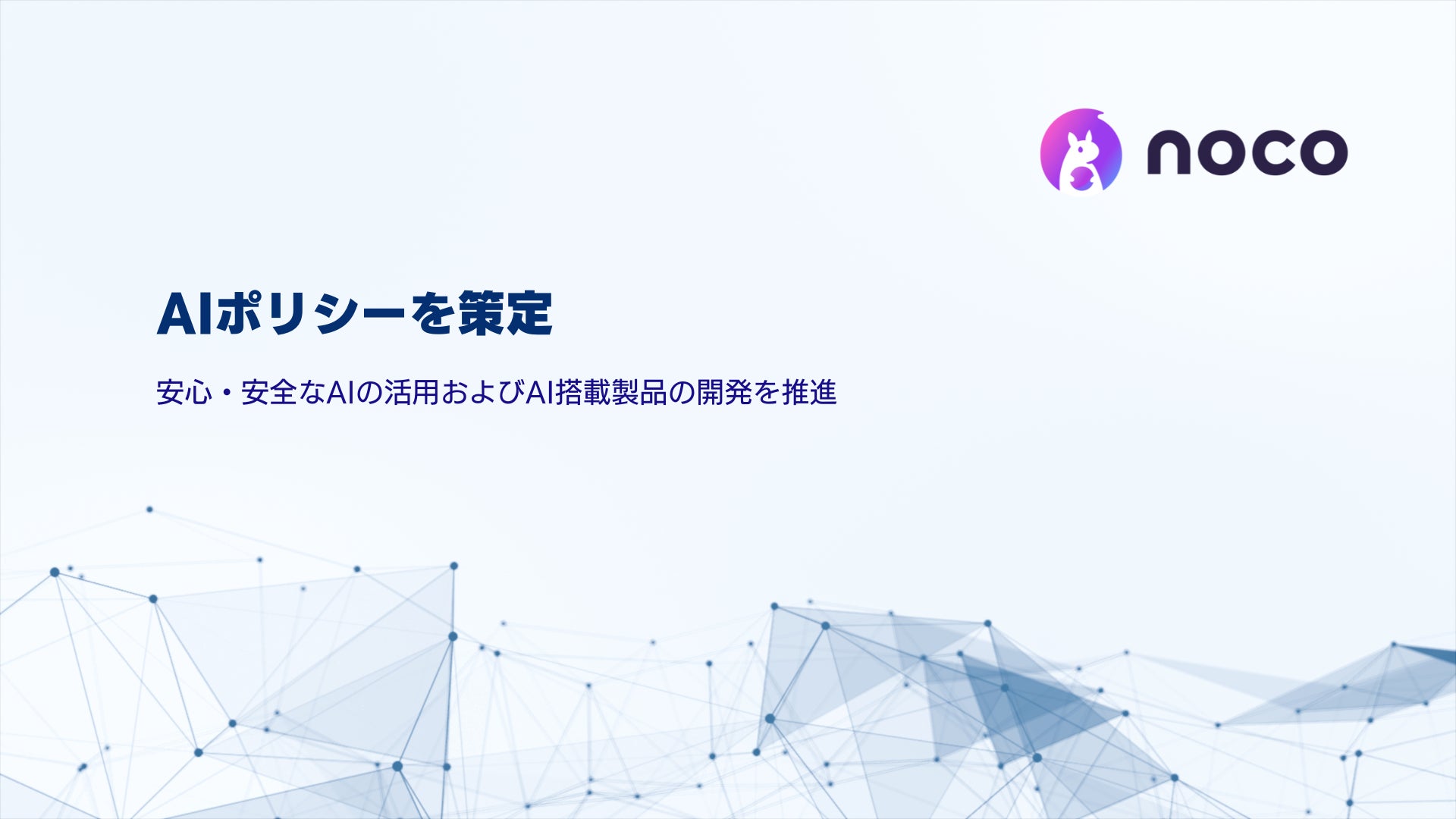 noco

AIポリシーを策定

安心・安全なAIの活用およびAI搭載製品の開発を推進